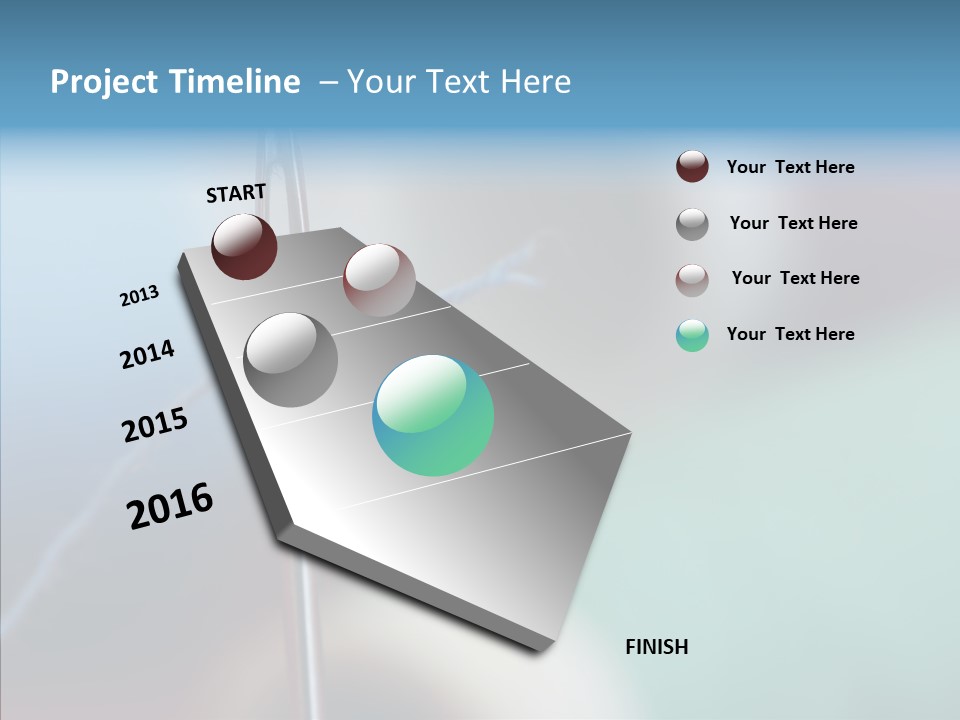 Project Timeline – Your Text Here

START

2013

2014

2015

2016

FINISH

Your Text Here

Your Text Here

Your Text Here

Your Text Here